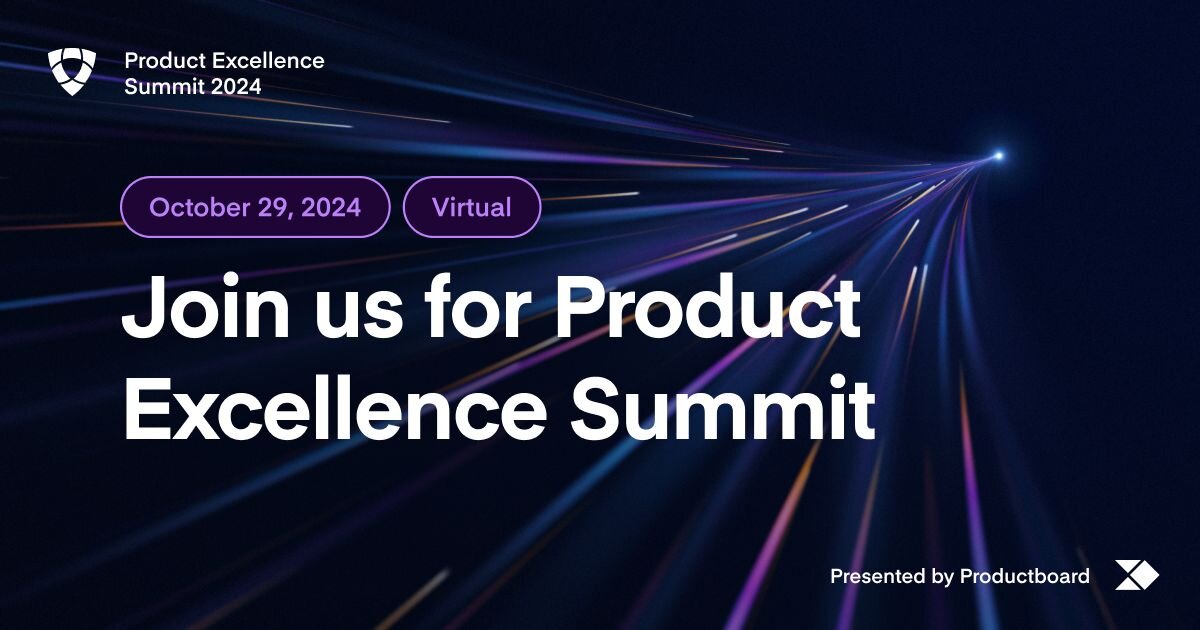 Product Excellence Summit 2024

October 29, 2024

Virtual

Join us for Product Excellence Summit

Presented by Productboard